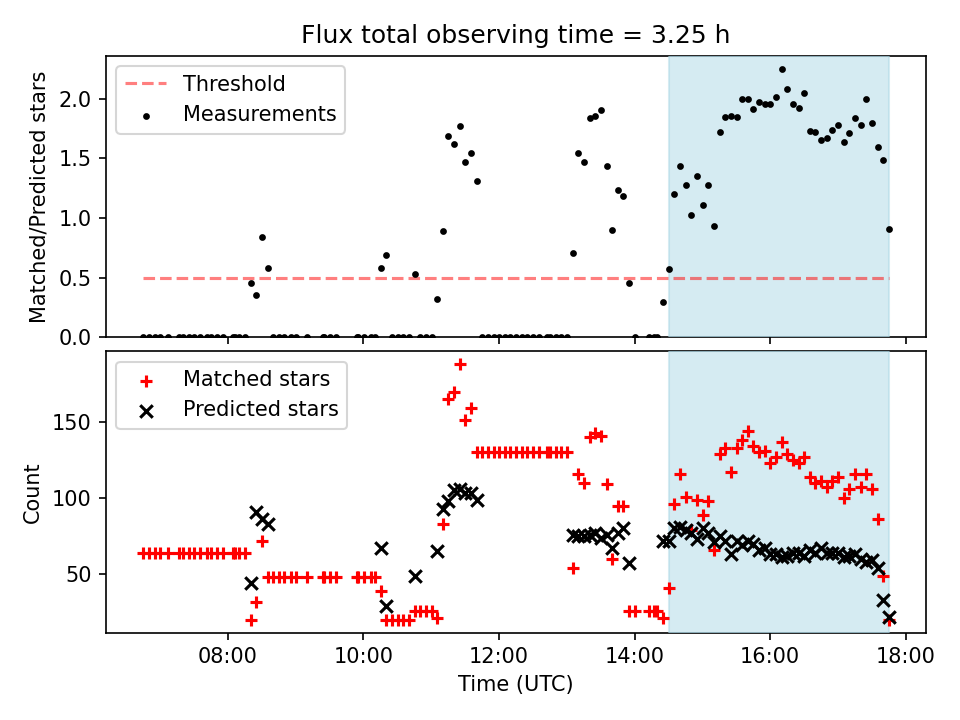 Flux total observing time = 3.25 h

Threshold
Measurements

Matched/Predicted stars

2.0
1.5
1.0
0.5
0.0

Matched stars
Predicted stars

Count

150
100
50

08:00
10:00
12:00
14:00
16:00
18:00

Time (UTC)